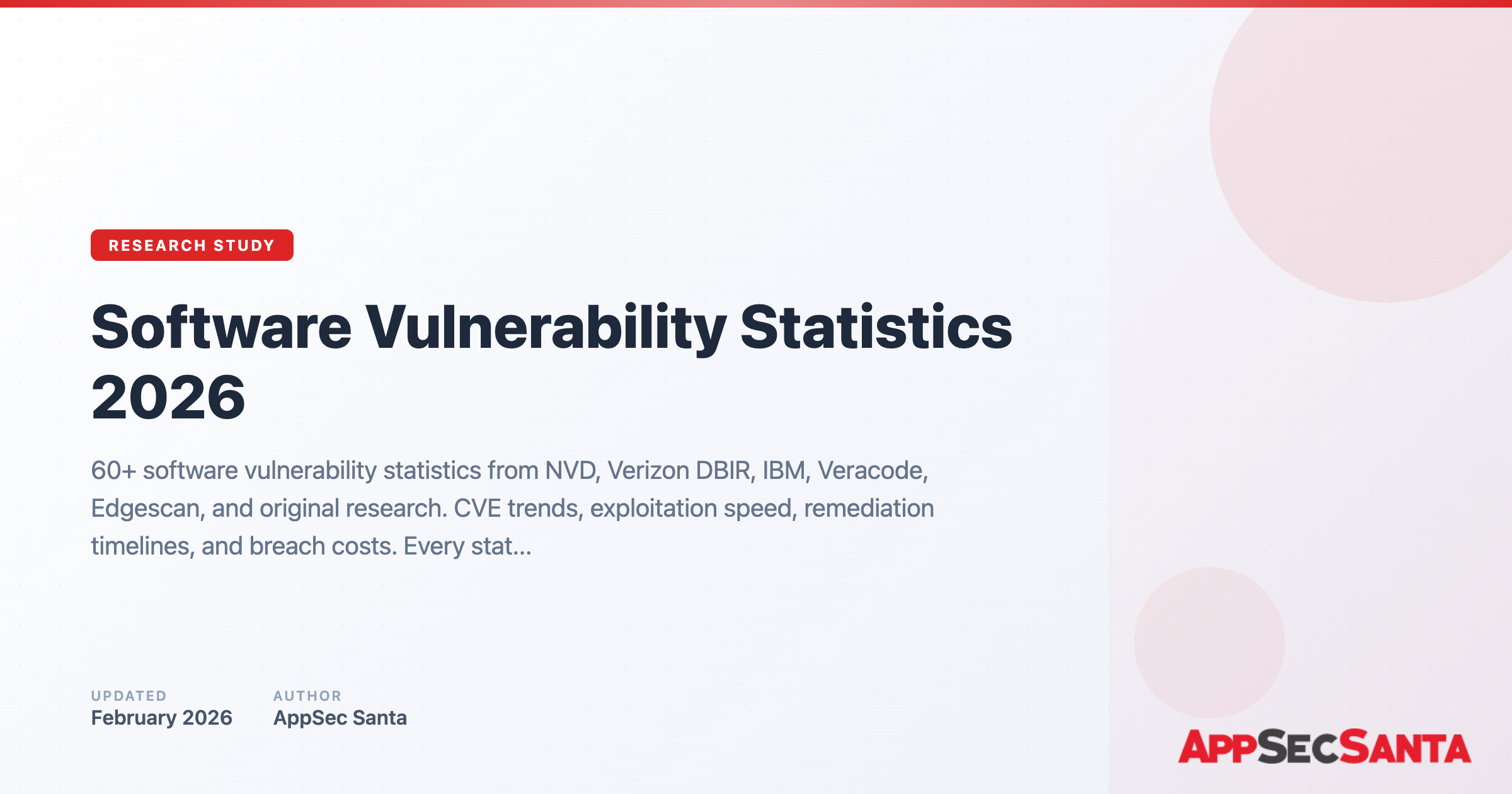 RESEARCH STUDY

Software Vulnerability Statistics 2026

60+ software vulnerability statistics from NVD, Verizon DBIR, IBM, Veracode, Edgescan, and original research. CVE trends, exploitation speed, remediation timelines, and breach costs. Every stat...

UPDATED
February 2026

AUTHOR
AppSec Santa

APPSECSANTA